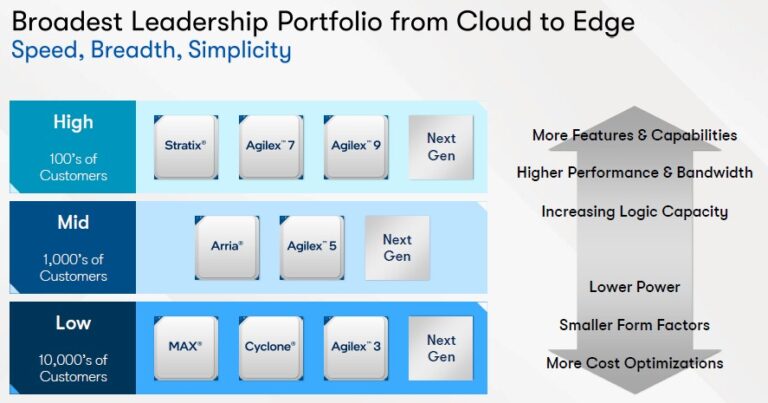 Broadest Leadership Portfolio from Cloud to Edge
Speed, Breadth, Simplicity

High
100's of Customers

Stratix®
Agilex™ 7
Agilex™ 9
Next Gen

Mid
1,000's of Customers

Arria®
Agilex™ 5
Next Gen

Low
10,000's of Customers

MAX®
Cyclone®
Agilex™ 3
Next Gen

More Features & Capabilities
Higher Performance & Bandwidth
Increasing Logic Capacity

Lower Power
Smaller Form Factors
More Cost Optimizations